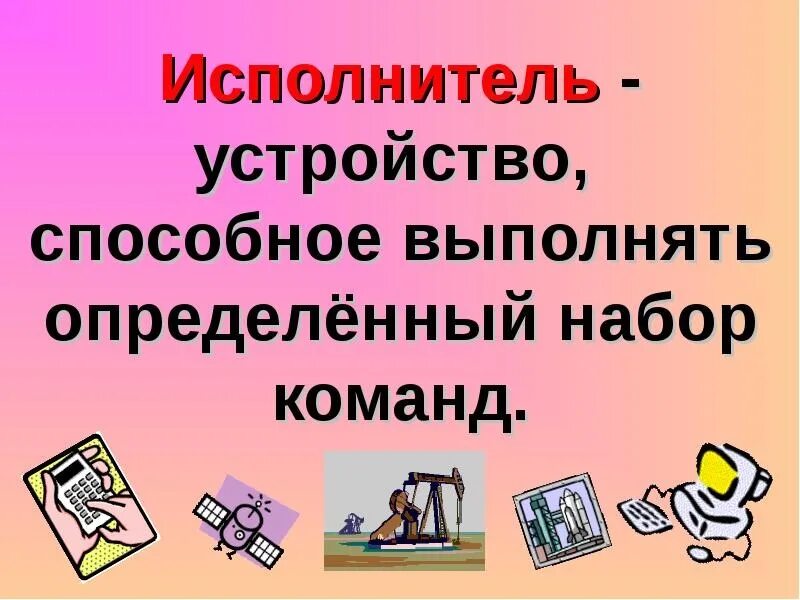 Исполнитель - устройство, способное выполнять определённый набор команд.